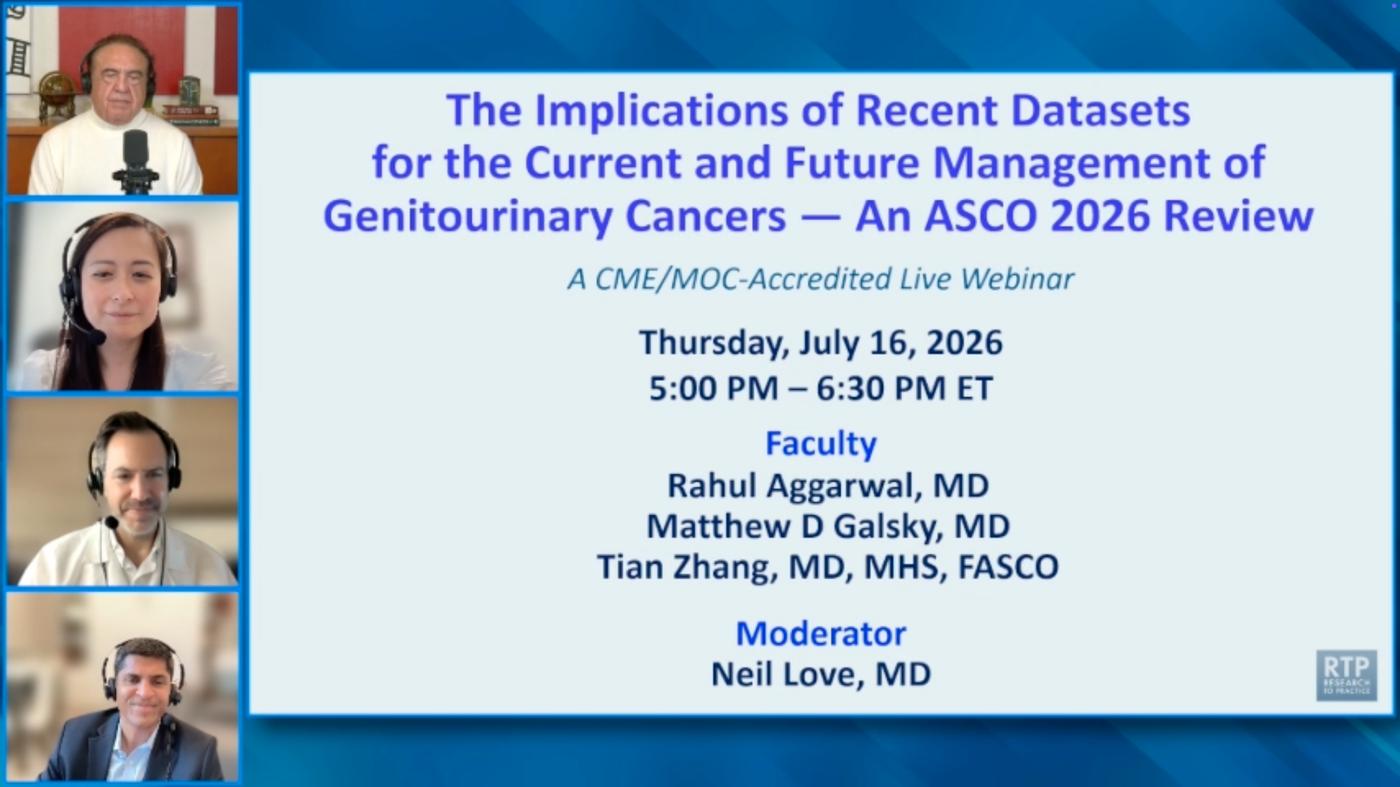 The Implications of Recent Datasets for the Current and Future Management of Genitourinary Cancers — An ASCO 2026 Review

A CME/MOC-Accredited Live Webinar

Thursday, July 16, 2026
5:00 PM – 6:30 PM ET

Faculty
Rahul Aggarwal, MD
Matthew D Galsky, MD
Tian Zhang, MD, MHS, FASCO

Moderator
Neil Love, MD

RTP RESEARCH TO PRACTICE